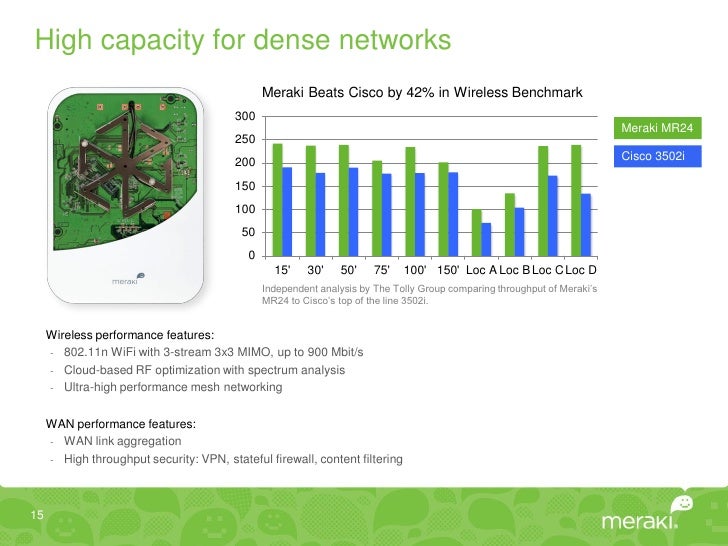 High capacity for dense networks

meraki

Meraki Beats Cisco by 42% in Wireless Benchmark

300
250
200
150
100
50
0

15' 30' 50' 75' 100' 150' Loc A Loc B Loc C Loc D

Meraki MR24
Cisco 3502i

Independent analysis by The Tolly Group comparing throughput of Meraki's MR24 to Cisco's top of the line 3502i.

Wireless performance features:
- 802.11n WiFi with 3-stream 3x3 MIMO, up to 900 Mbit/s
- Cloud-based RF optimization with spectrum analysis
- Ultra-high performance mesh networking

WAN performance features:
- WAN link aggregation
- High throughput security: VPN, stateful firewall, content filtering

15

meraki